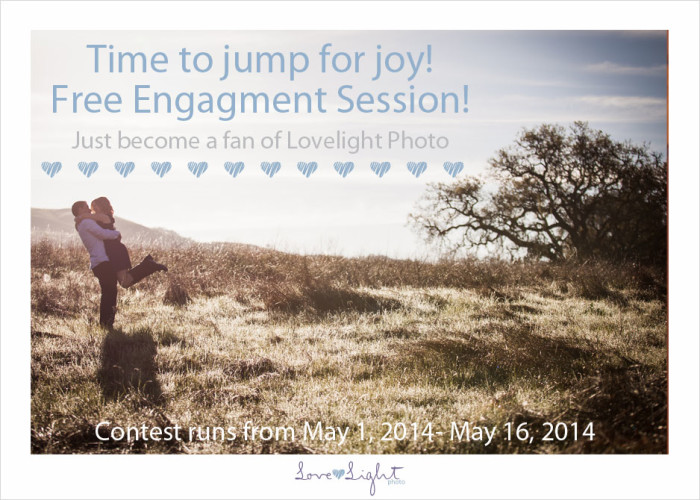 Time to jump for joy!
Free Engagment Session!

Just become a fan of Lovelight Photo

Contest runs from May 1, 2014- May 16, 2014

Love Light photo